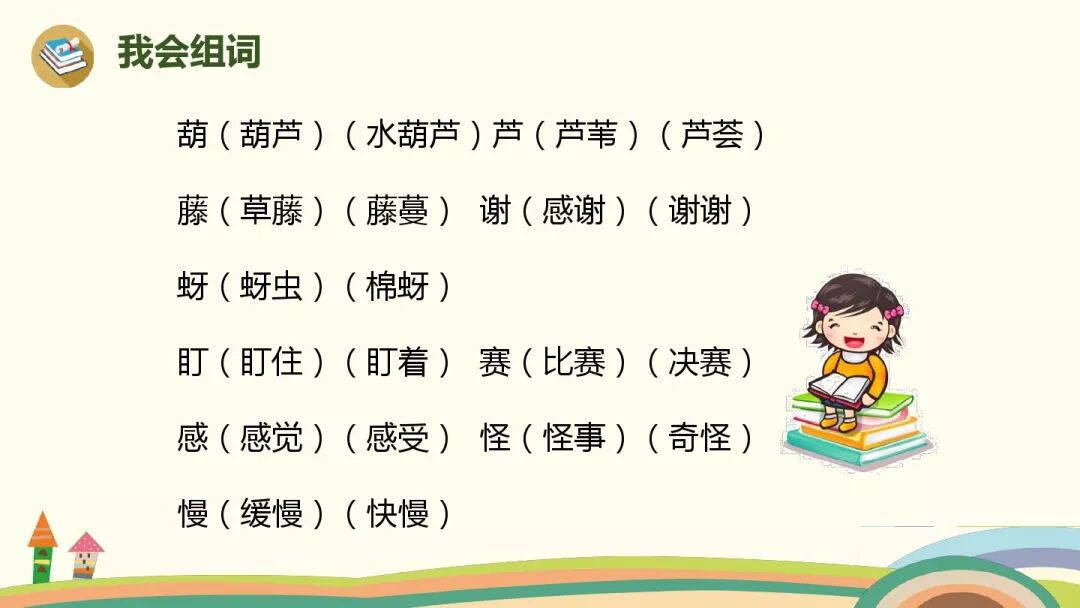 我会组词

葫（葫芦）（水葫芦）芦（芦苇）（芦荟）

藤（草藤）（藤蔓） 谢（感谢）（谢谢）

蚜（蚜虫）（棉蚜）

盯（盯住）（盯着） 赛（比赛）（决赛）

感（感觉）（感受） 怪（怪事）（奇怪）

慢（缓慢）（快慢）